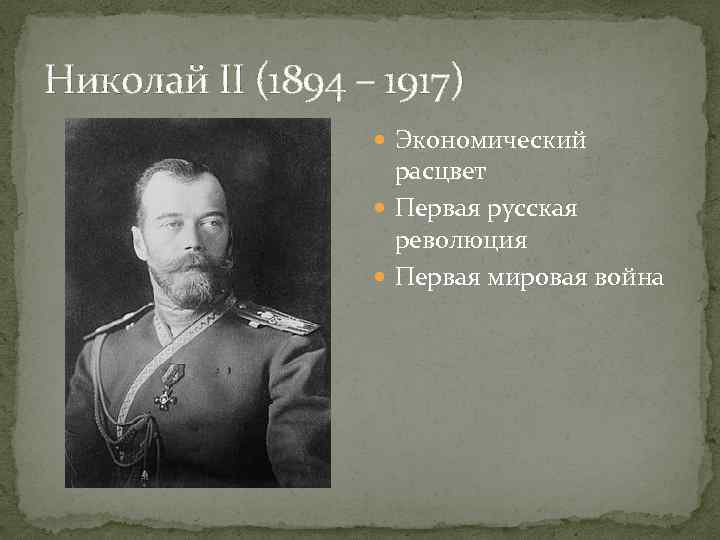 Николай II (1894 – 1917)

- Экономический расцвет
- Первая русская революция
- Первая мировая война